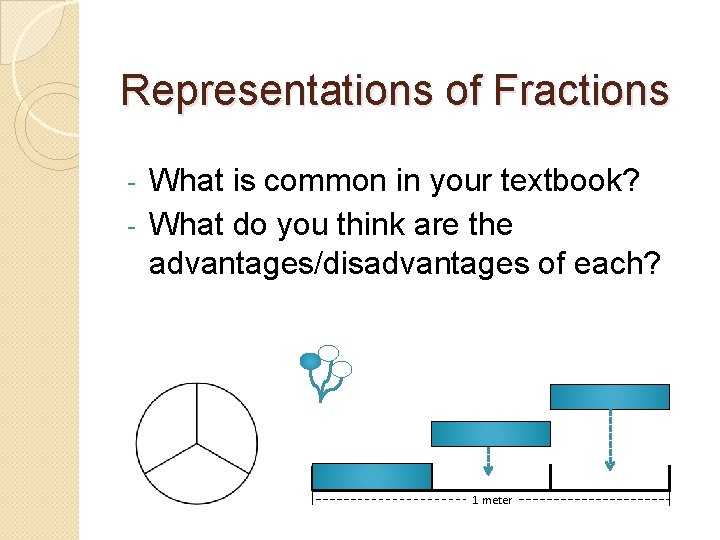 Representations of Fractions

- What is common in your textbook?
- What do you think are the advantages/disadvantages of each?

1 meter